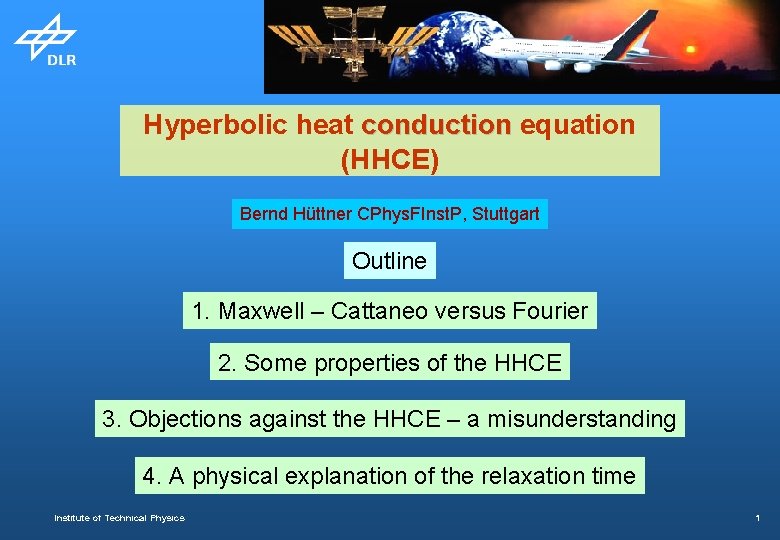 DLR

Hyperbolic heat conduction equation (HHCE)

Bernd Hüttner CPhysFInstP, Stuttgart

Outline

1. Maxwell – Cattaneo versus Fourier

2. Some properties of the HHCE

3. Objections against the HHCE – a misunderstanding

4. A physical explanation of the relaxation time

Institute of Technical Physics

1